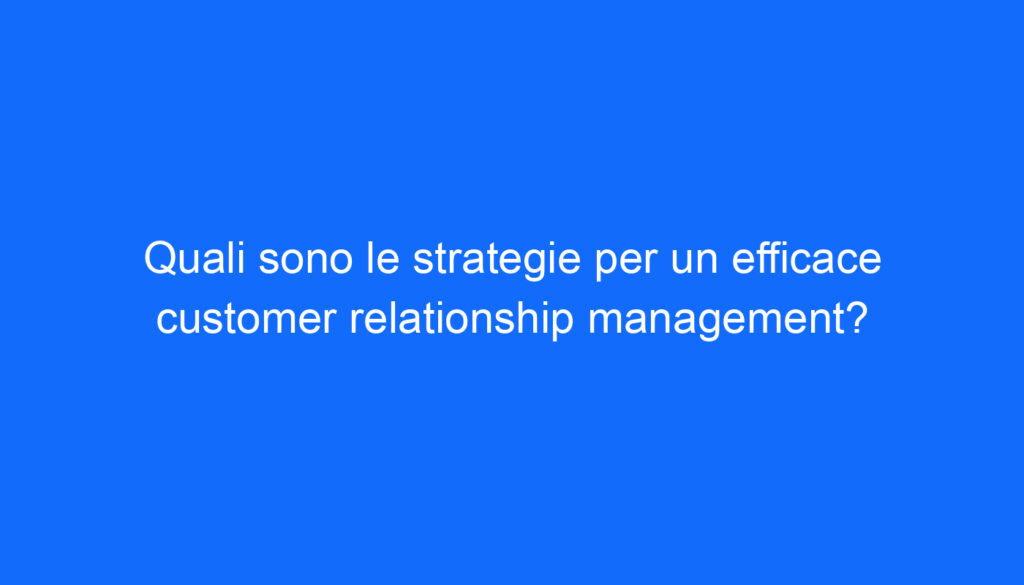 Quali sono le strategie per un efficace customer relationship management?